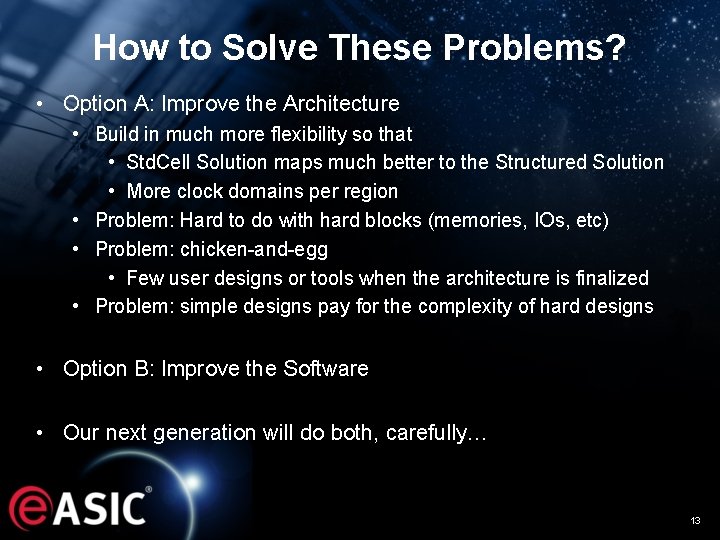 How to Solve These Problems?

• Option A: Improve the Architecture
  • Build in much more flexibility so that
    • StdCell Solution maps much better to the Structured Solution
    • More clock domains per region
  • Problem: Hard to do with hard blocks (memories, IOs, etc)
  • Problem: chicken-and-egg
    • Few user designs or tools when the architecture is finalized
  • Problem: simple designs pay for the complexity of hard designs

• Option B: Improve the Software

• Our next generation will do both, carefully…

eASIC®

13